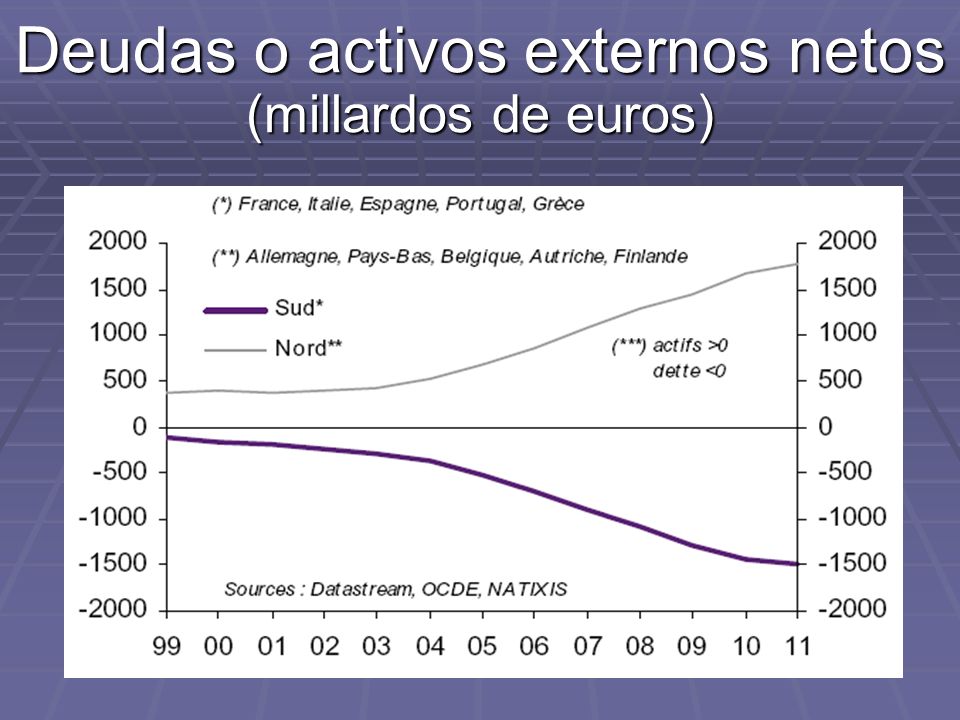 Deudas o activos externos netos
(millardos de euros)

(*) France, Italie, Espagne, Portugal, Grèce

(**) Allemagne, Pays-Bas, Belgique, Autriche, Finlande

Sud*

Nord**

(***) actifs >0
dette <0

Sources : Datastream, OCDE, NATIXIS

2000
1500
1000
500
0
-500
-1000
-1500
-2000

2000
1500
1000
500
0
-500
-1000
-1500
-2000

99 00 01 02 03 04 05 06 07 08 09 10 11